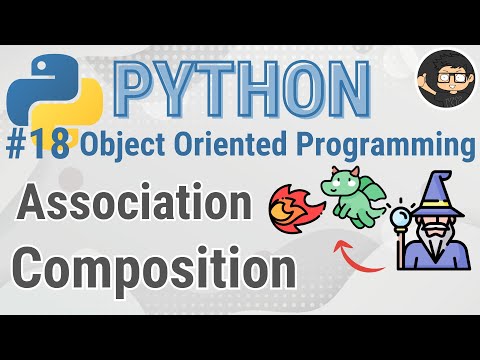 PYTHON

#18 Object Oriented Programming

Association

Composition